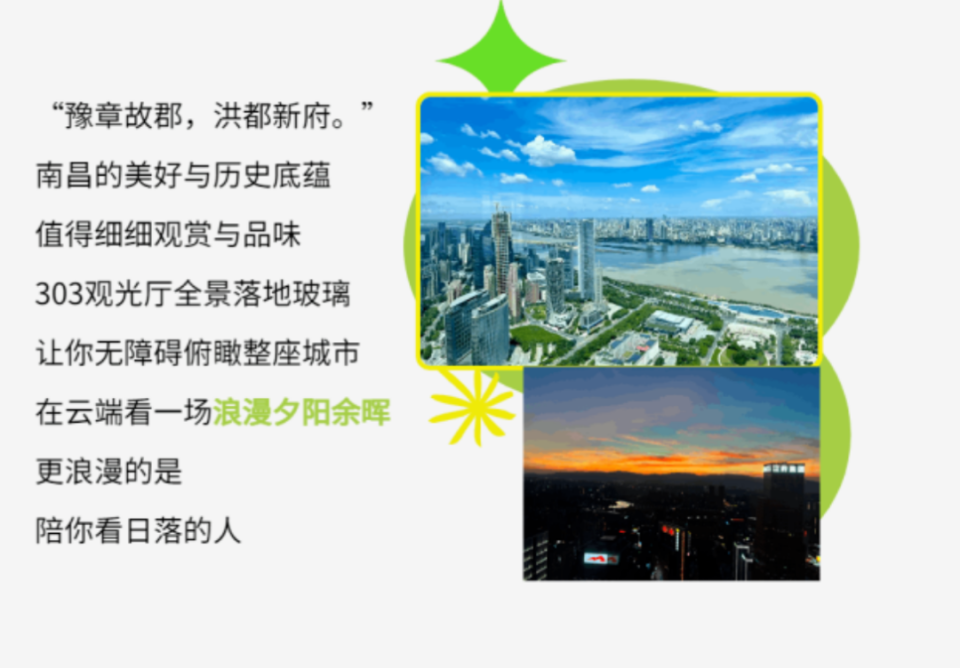 “豫章故郡，洪都新府。”
南昌的美好与历史底蕴
值得细细观赏与品味
303观光厅全景落地玻璃
让你无障碍俯瞰整座城市
在云端看一场浪漫夕阳余晖
更浪漫的是
陪你看日落的人